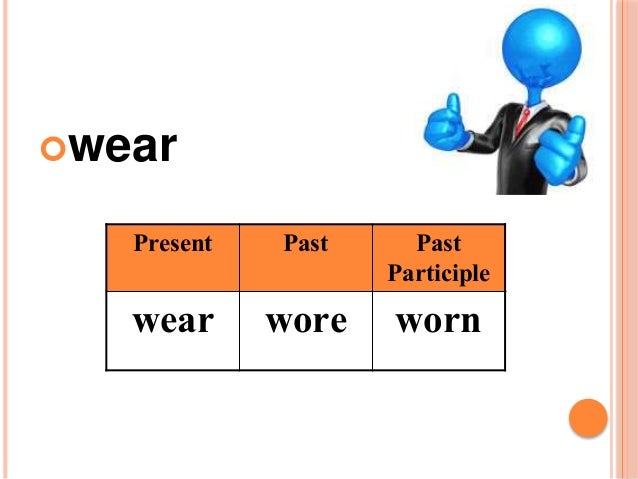 wear

| Present | Past | Past Participle |
|---|---|---|
| wear | wore | worn |